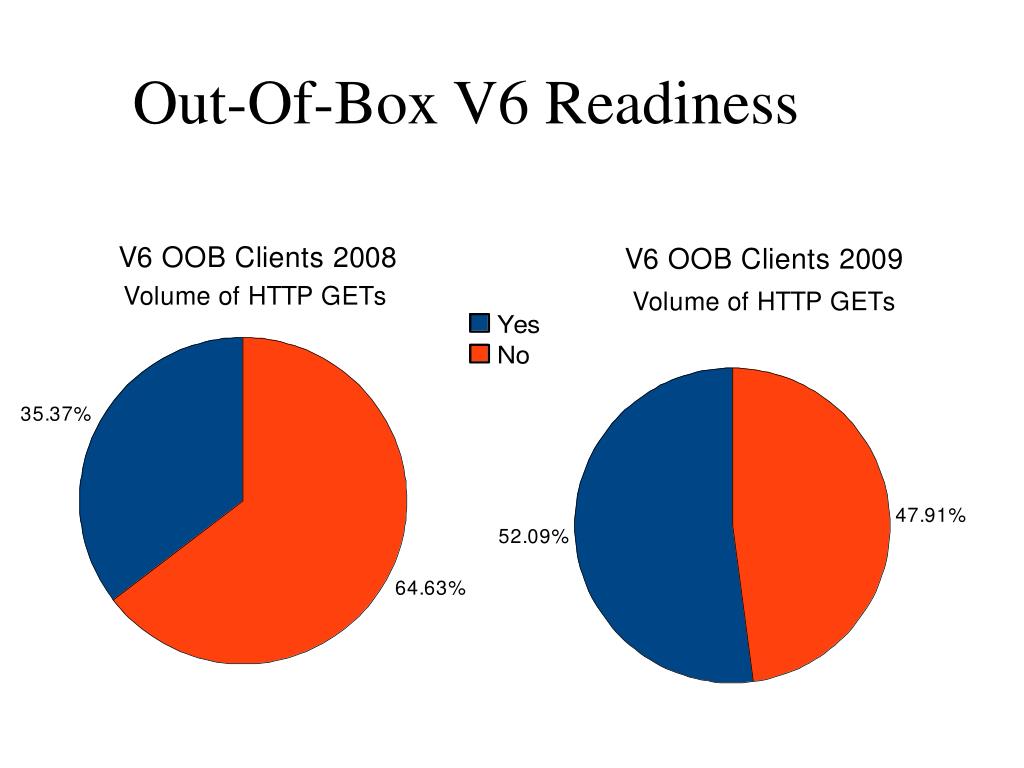 Out-Of-Box V6 Readiness

V6 OOB Clients 2008
Volume of HTTP GETs

35.37%

64.63%

Yes
No

V6 OOB Clients 2009
Volume of HTTP GETs

52.09%

47.91%